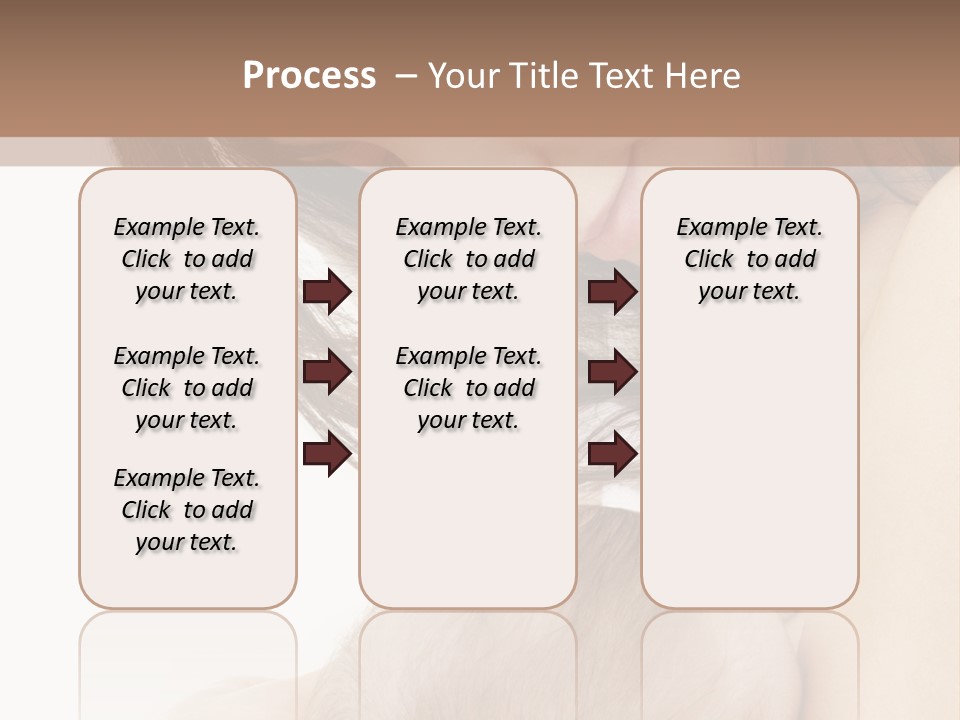 Process – Your Title Text Here

Example Text. Click to add your text.

Example Text. Click to add your text.

Example Text. Click to add your text.

Example Text. Click to add your text.

Example Text. Click to add your text.

Example Text. Click to add your text.